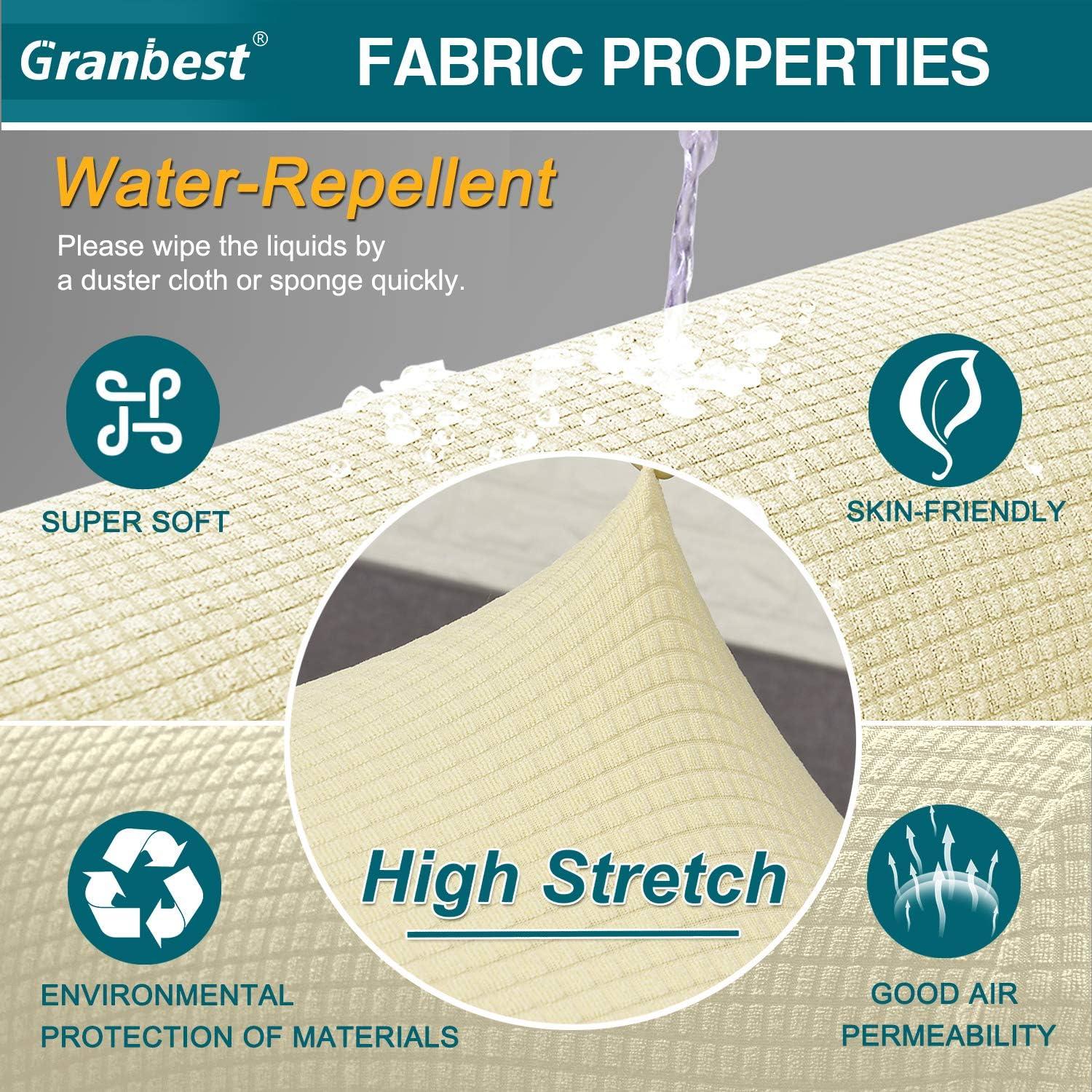 Granbest®

FABRIC PROPERTIES

Water-Repellent

Please wipe the liquids by a duster cloth or sponge quickly.

SUPER SOFT

SKIN-FRIENDLY

High Stretch

ENVIRONMENTAL PROTECTION OF MATERIALS

GOOD AIR PERMEABILITY